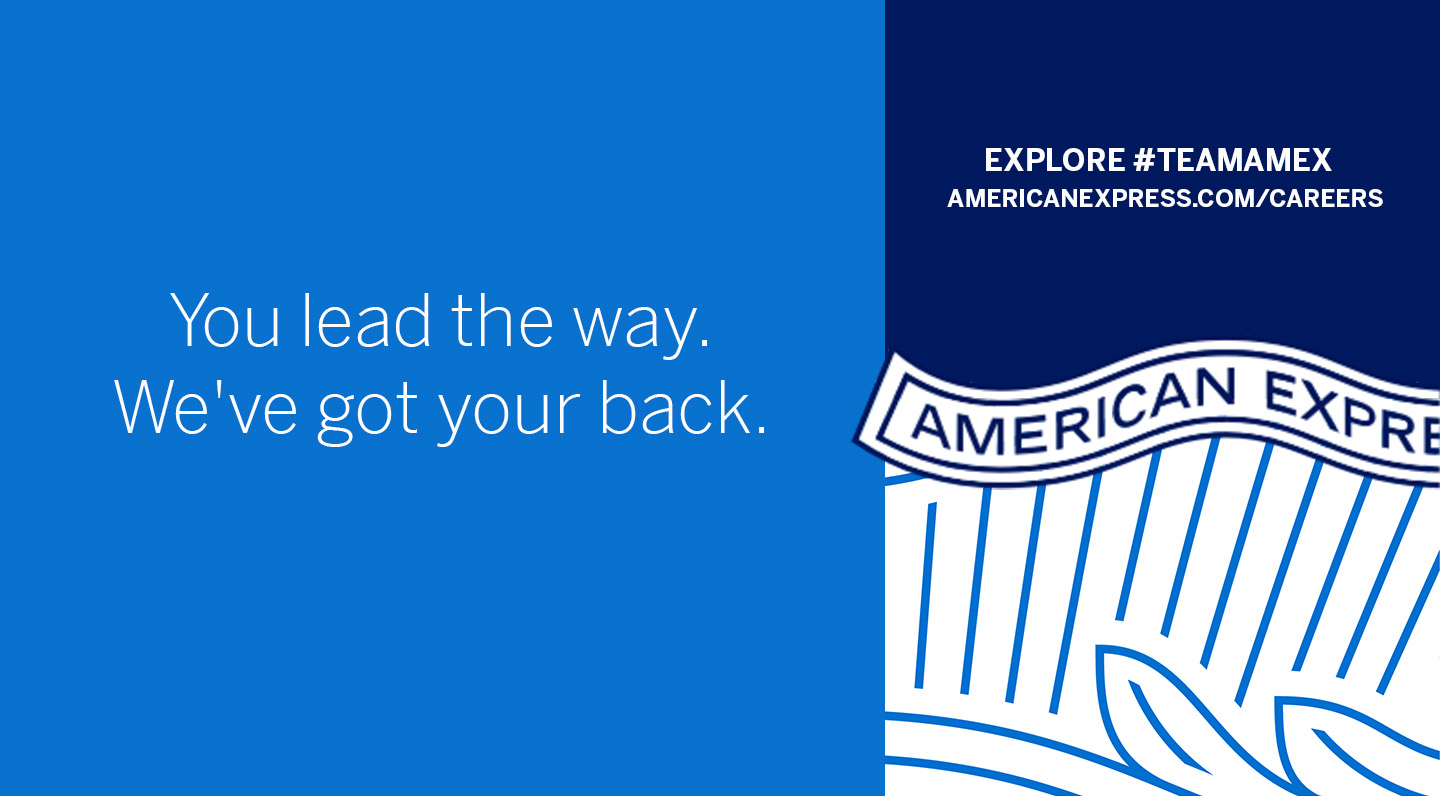 You lead the way.
We've got your back.

EXPLORE #TEAMAMEX
AMERICANEXPRESS.COM/CAREERS

AMERICAN EXPRE